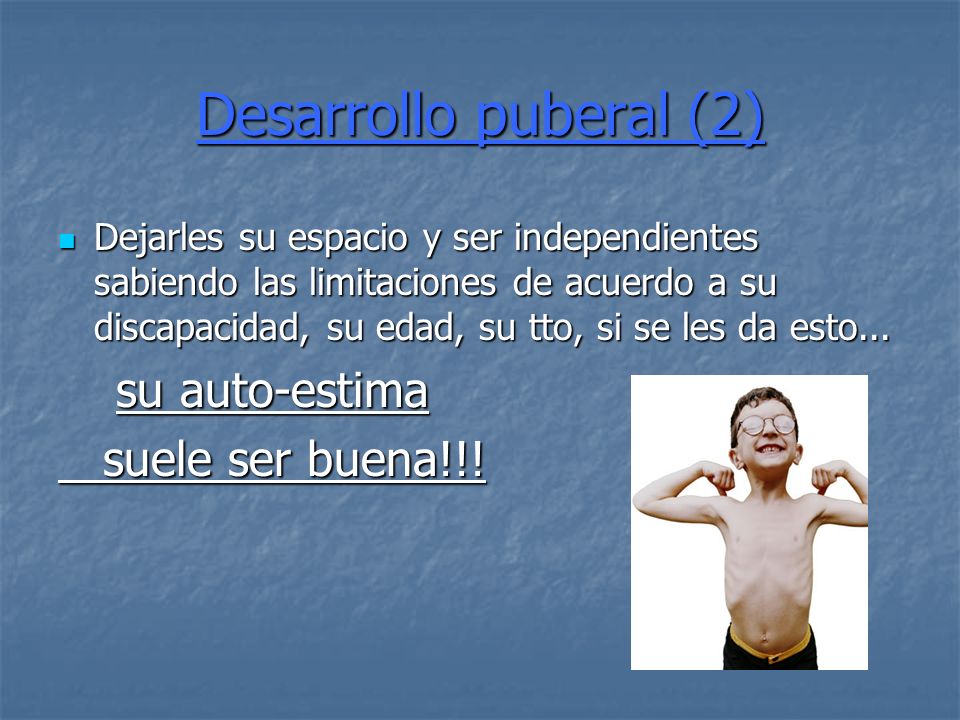 Desarrollo puberal (2)

Dejarles su espacio y ser independientes sabiendo las limitaciones de acuerdo a su discapacidad, su edad, su tto, si se les da esto...

su auto-estima

suele ser buena!!!